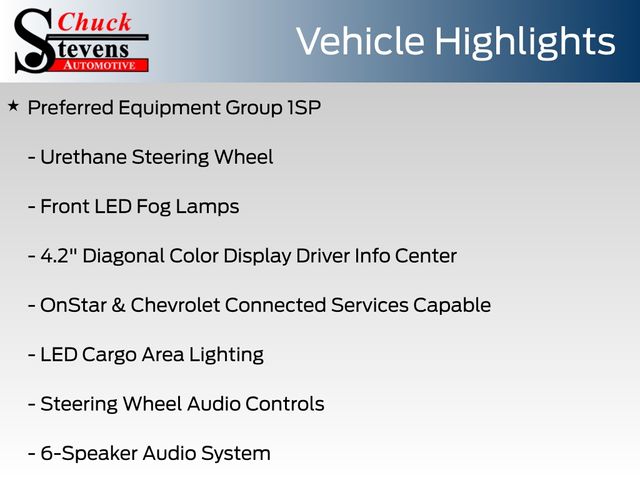 Chuck
Stevens
AUTOMOTIVE

Vehicle Highlights

★ Preferred Equipment Group 1SP

- Urethane Steering Wheel

- Front LED Fog Lamps

- 4.2" Diagonal Color Display Driver Info Center

- OnStar & Chevrolet Connected Services Capable

- LED Cargo Area Lighting

- Steering Wheel Audio Controls

- 6-Speaker Audio System